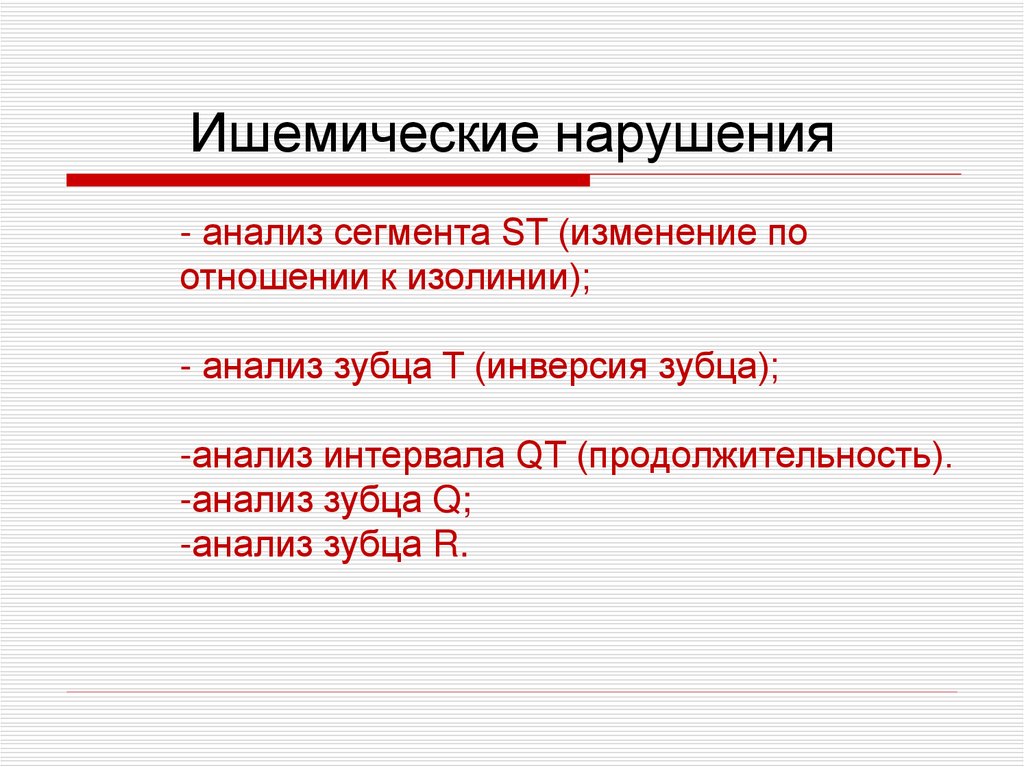 Ишемические нарушения

- анализ сегмента ST (изменение по отношении к изолинии);

- анализ зубца T (инверсия зубца);

-анализ интервала QT (продолжительность).
-анализ зубца Q;
-анализ зубца R.